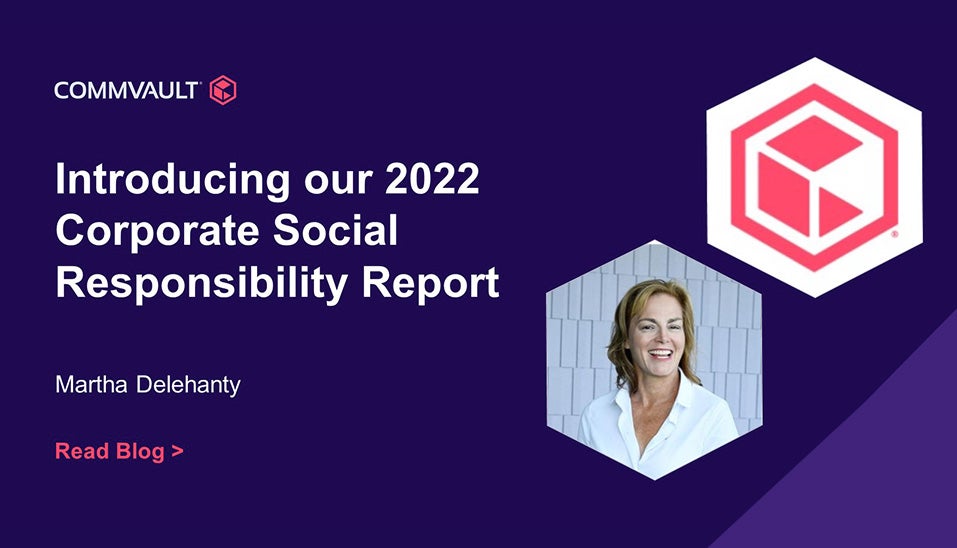 COMMVAULT

Introducing our 2022 Corporate Social Responsibility Report

Martha Delehanty

Read Blog >